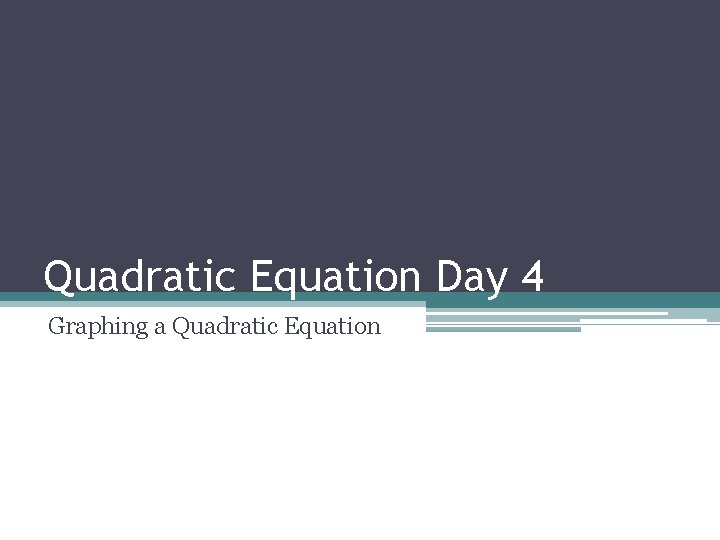 Quadratic Equation Day 4

Graphing a Quadratic Equation